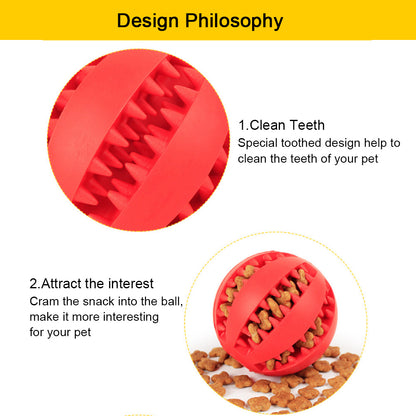 Design Philosophy

1.Clean Teeth
Special toothed design help to clean the teeth of your pet

2.Attract the interest
Cram the snack into the ball, make it more interesting for your pet